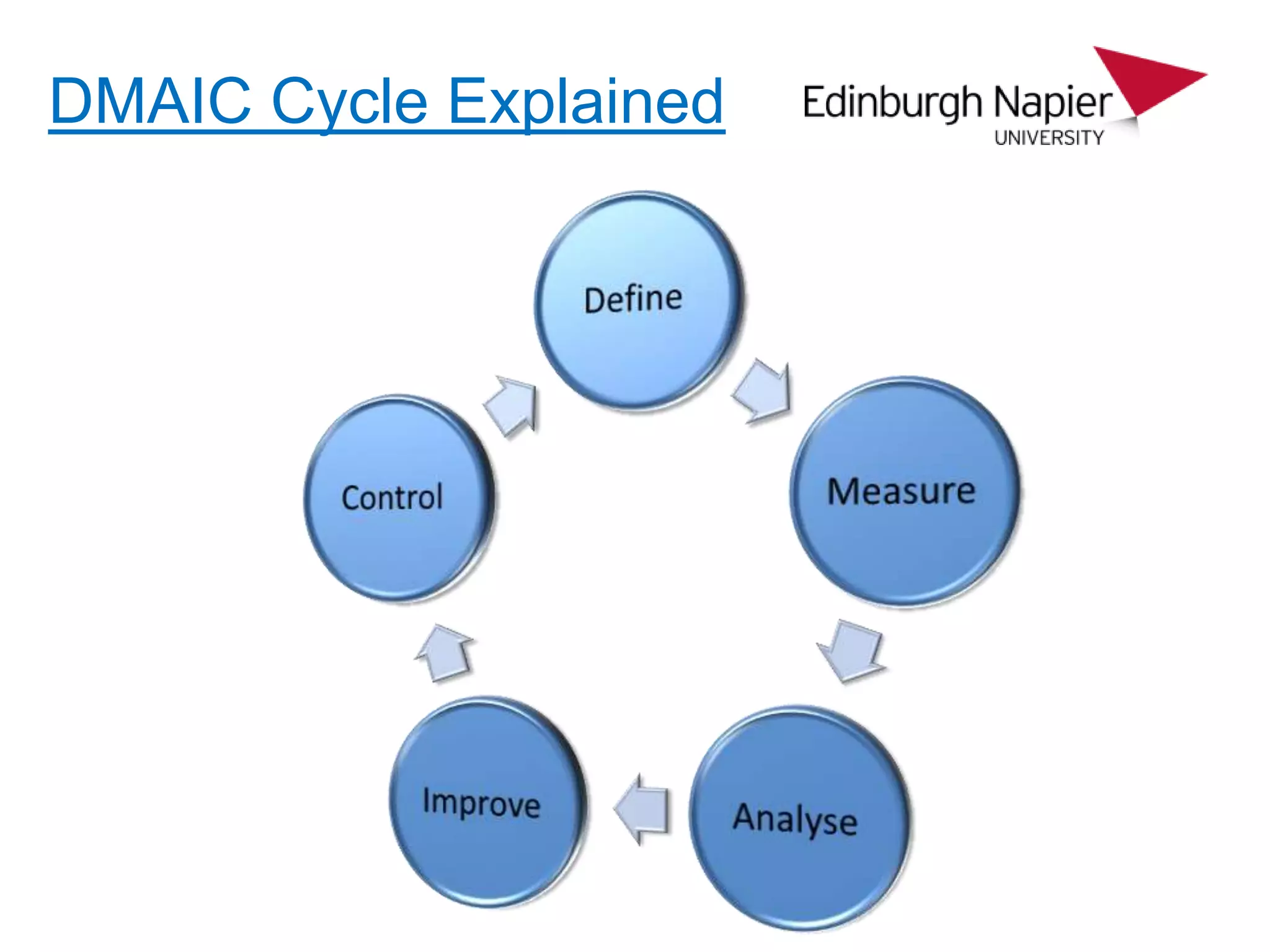 DMAIC Cycle Explained

Edinburgh Napier UNIVERSITY

Define

Measure

Analyse

Improve

Control